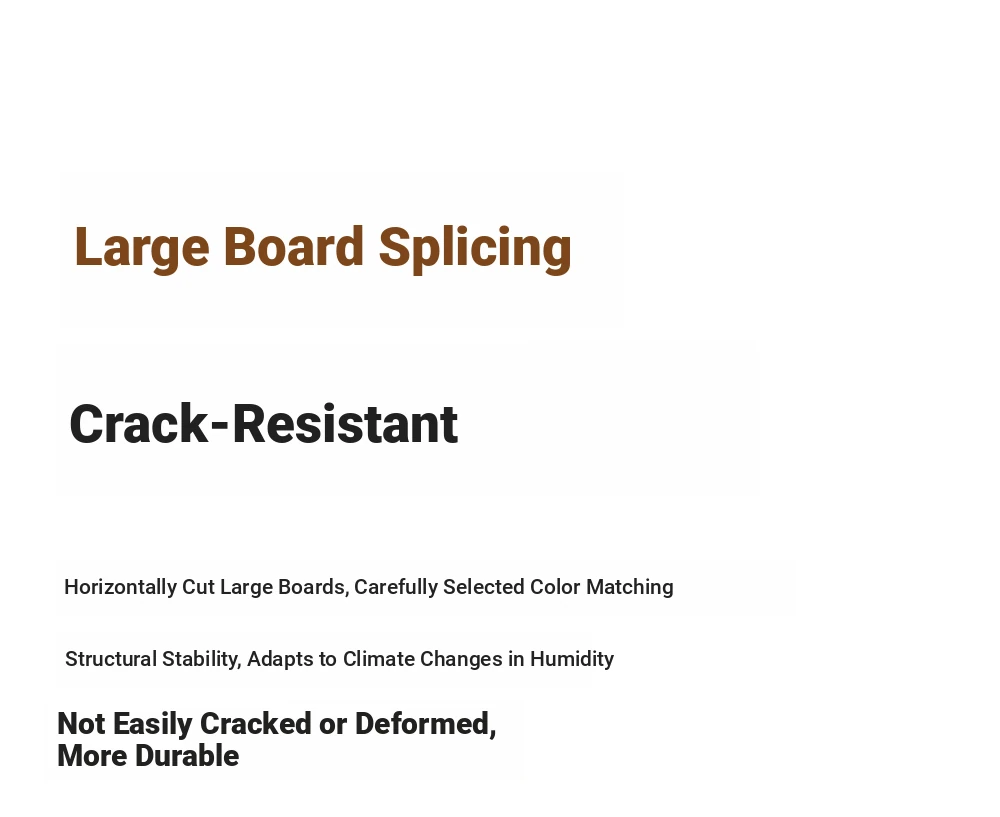 Large Board Splicing

Crack-Resistant

Horizontally Cut Large Boards, Carefully Selected Color Matching

Structural Stability, Adapts to Climate Changes in Humidity

Not Easily Cracked or Deformed, More Durable